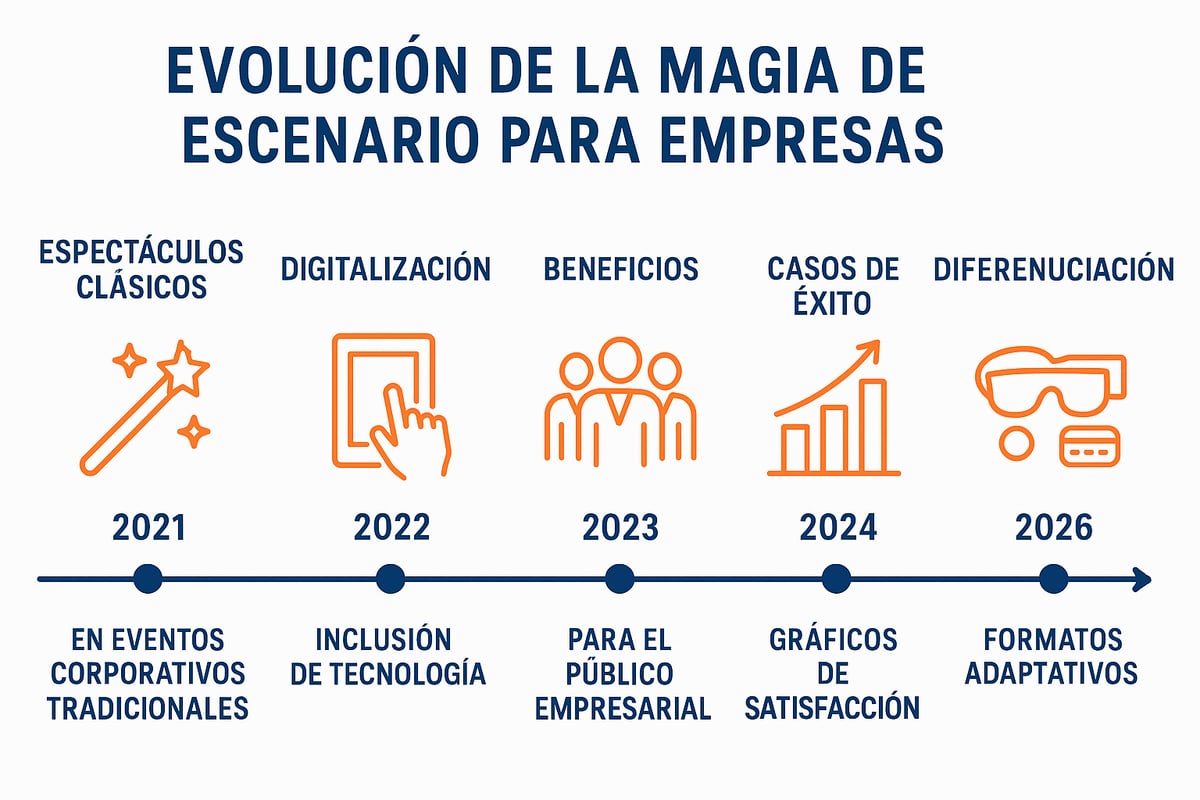 EVOLUCIÓN DE LA MAGIA DE ESCENARIO PARA EMPRESAS

ESPECTÁCULOS CLÁSICOS

DIGITALIZACIÓN

BENEFICIOS

CASOS DE ÉXITO

DIFERENUCIACIÓN

2021

2022

2023

2024

2026

EN EVENTOS CORPORATIVOS TRADICIONALES

INCLUSIÓN DE TECNOLOGÍA

PARA EL PÚBLICO EMPRESARIAL

GRÁFICOS DE SATISFACCIÓN

FORMATOS ADAPTATIVOS